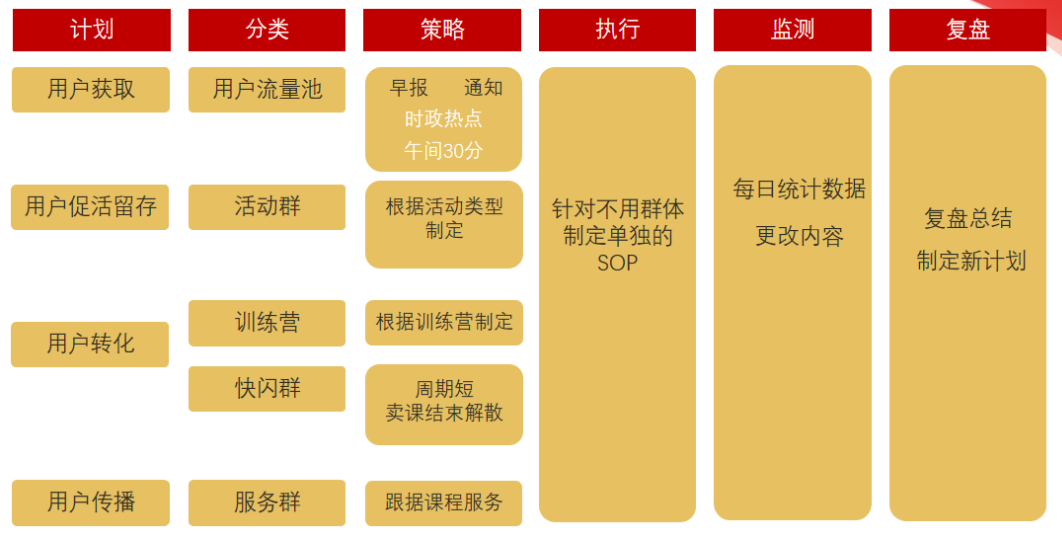 计划

用户获取

用户促活留存

用户转化

用户传播

分类

用户流量池

活动群

训练营

快闪群

服务群

策略

早报 通知
时政热点
午间30分

根据活动类型制定

根据训练营制定

周期短
卖课结束解散

跟据课程服务

执行

针对不用群体制定单独的SOP

监测

每日统计数据

更改内容

复盘

复盘总结

制定新计划